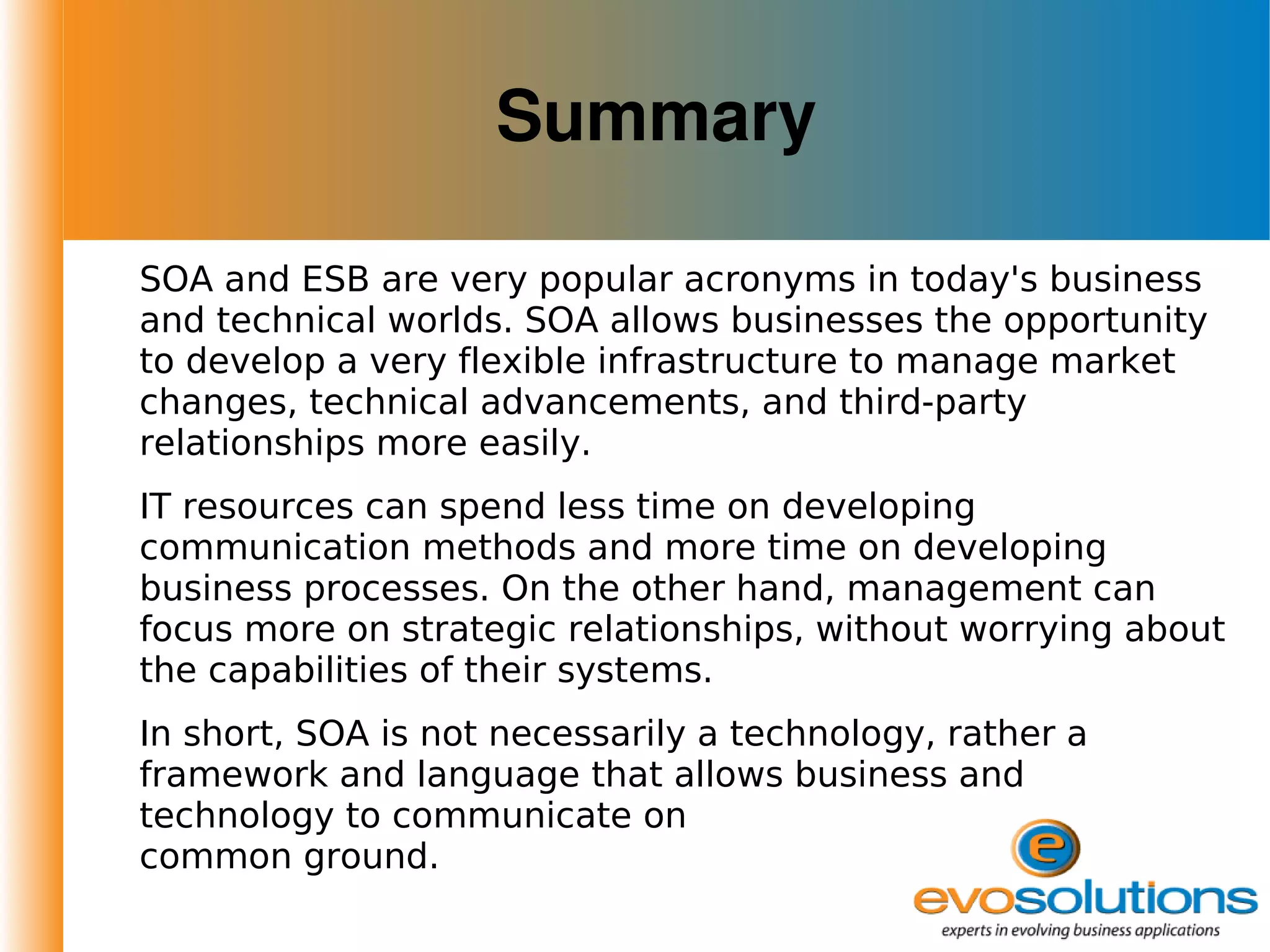 Summary

SOA and ESB are very popular acronyms in today's business and technical worlds. SOA allows businesses the opportunity to develop a very flexible infrastructure to manage market changes, technical advancements, and third-party relationships more easily.

IT resources can spend less time on developing communication methods and more time on developing business processes. On the other hand, management can focus more on strategic relationships, without worrying about the capabilities of their systems.

In short, SOA is not necessarily a technology, rather a framework and language that allows business and technology to communicate on common ground.

e
evosolutions
experts in evolving business applications